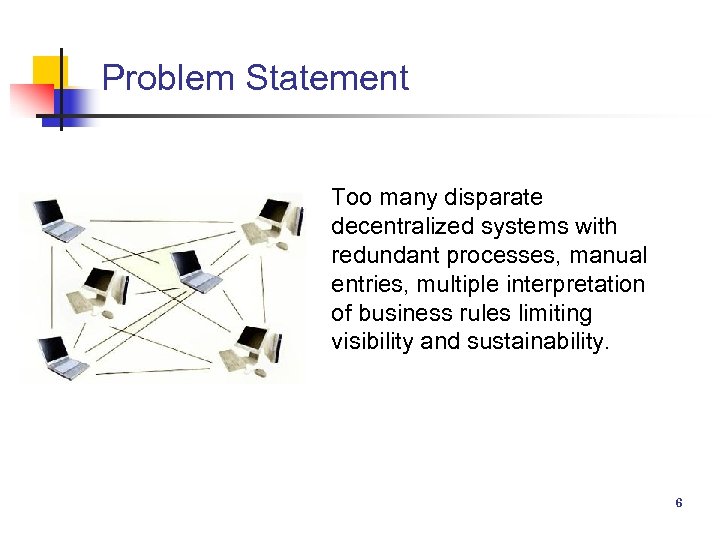 Problem Statement

Too many disparate decentralized systems with redundant processes, manual entries, multiple interpretation of business rules limiting visibility and sustainability.

6